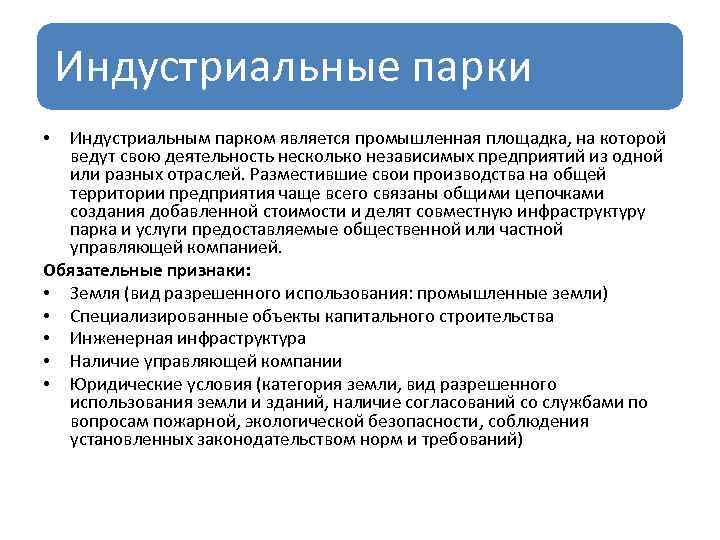 Индустриальные парки

• Индустриальным парком является промышленная площадка, на которой ведут свою деятельность несколько независимых предприятий из одной или разных отраслей. Разместившие свои производства на общей территории предприятия чаще всего связаны общими цепочками создания добавленной стоимости и делят совместную инфраструктуру парка и услуги предоставляемые общественной или частной управляющей компанией.

Обязательные признаки:
• Земля (вид разрешенного использования: промышленные земли)
• Специализированные объекты капитального строительства
• Инженерная инфраструктура
• Наличие управляющей компании
• Юридические условия (категория земли, вид разрешенного использования земли и зданий, наличие согласований со службами по вопросам пожарной, экологической безопасности, соблюдения установленных законодательством норм и требований)